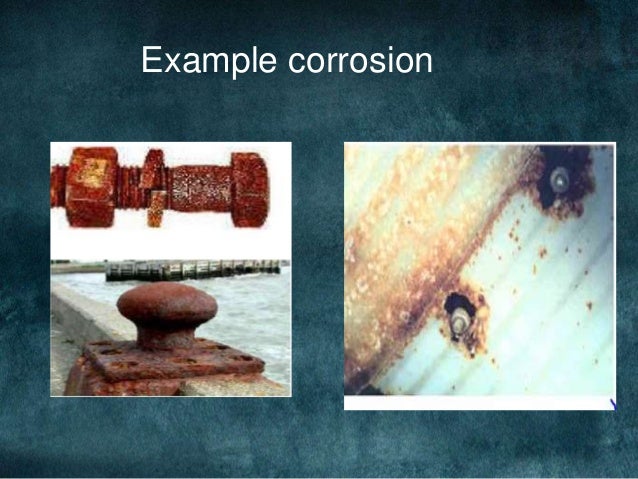 Example corrosion